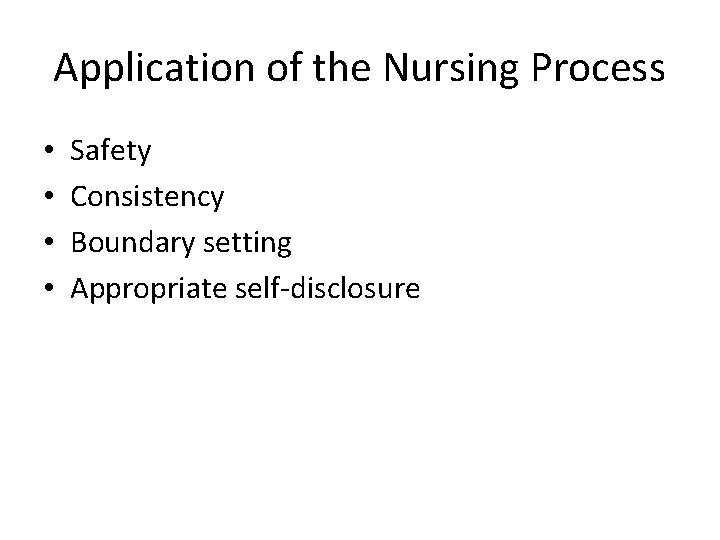 Application of the Nursing Process

• Safety
• Consistency
• Boundary setting
• Appropriate self-disclosure